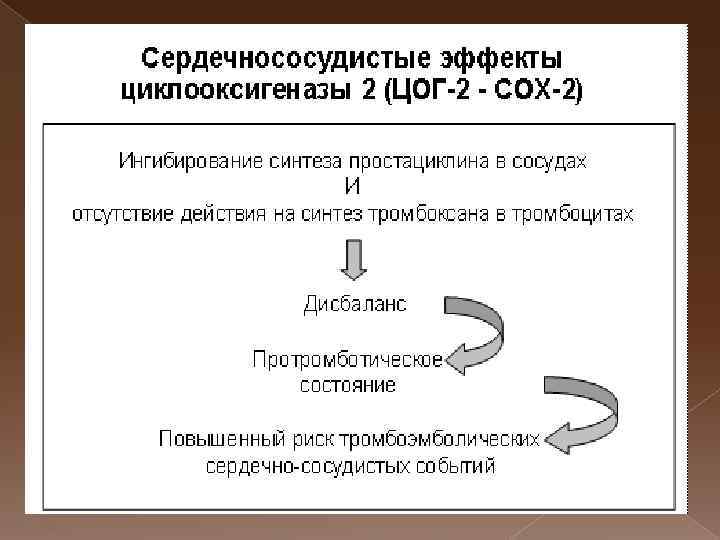 Сердечнососудистые эффекты циклооксигеназы 2 (ЦОГ-2 - СОХ-2)

Ингибирование синтеза простациклина в сосудах
И
отсутствие действия на синтез тромбоксана в тромбоцитах

Дисбаланс

Протромботическое состояние

Повышенный риск тромбоэмболических сердечно-сосудистых событий